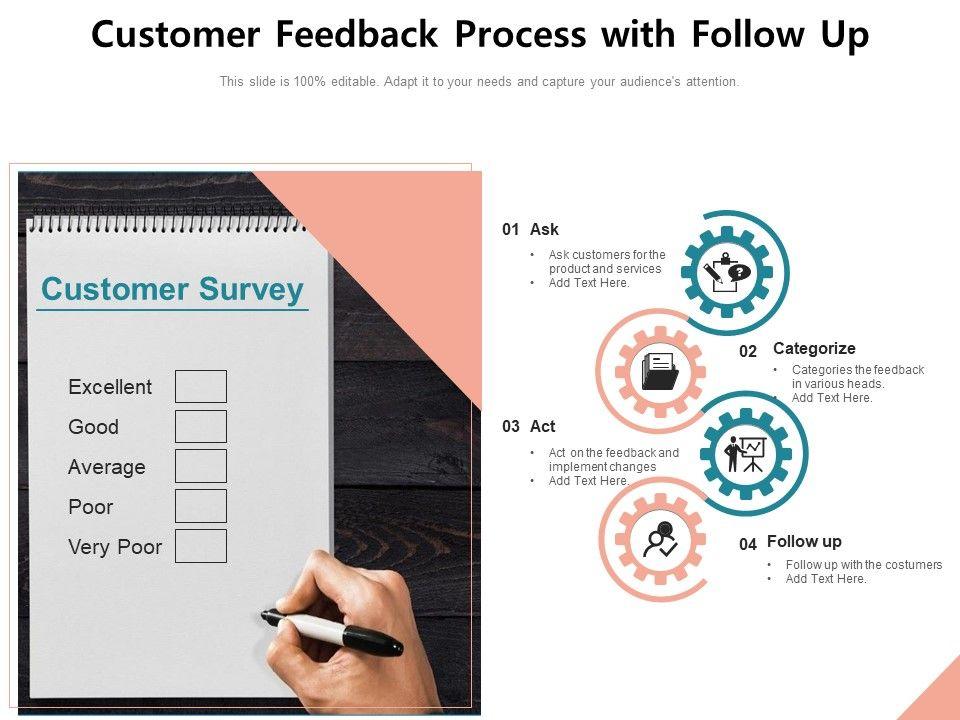 Customer Feedback Process with Follow Up

This slide is 100% editable. Adapt it to your needs and capture your audience's attention.

Customer Survey

Excellent

Good

Average

Poor

Very Poor

01 Ask

• Ask customers for the product and services
• Add Text Here.

02 Categorize

• Categories the feedback in various heads.
• Add Text Here.

03 Act

• Act on the feedback and implement changes
• Add Text Here.

04 Follow up

• Follow up with the costumers
• Add Text Here.